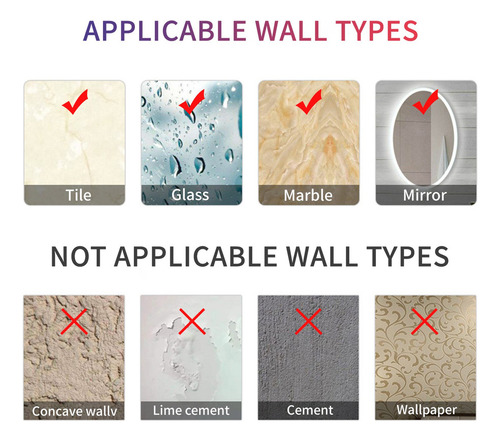 APPLICABLE WALL TYPES

Tile

Glass

Marble

Mirror

NOT APPLICABLE WALL TYPES

Concave wallv

Lime cement

Cement

Wallpaper